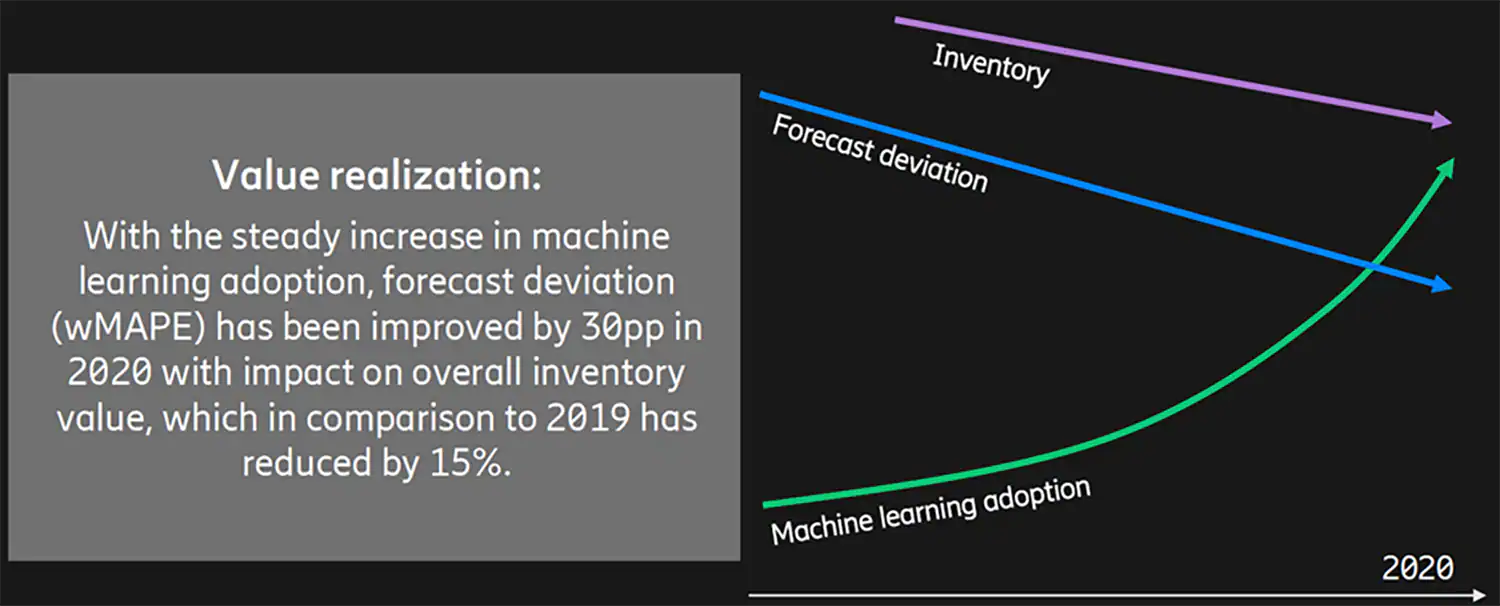 Value realization:
With the steady increase in machine learning adoption, forecast deviation (wMAPE) has been improved by 30pp in 2020 with impact on overall inventory value, which in comparison to 2019 has reduced by 15%.

Inventory

Forecast deviation

Machine learning adoption

2020